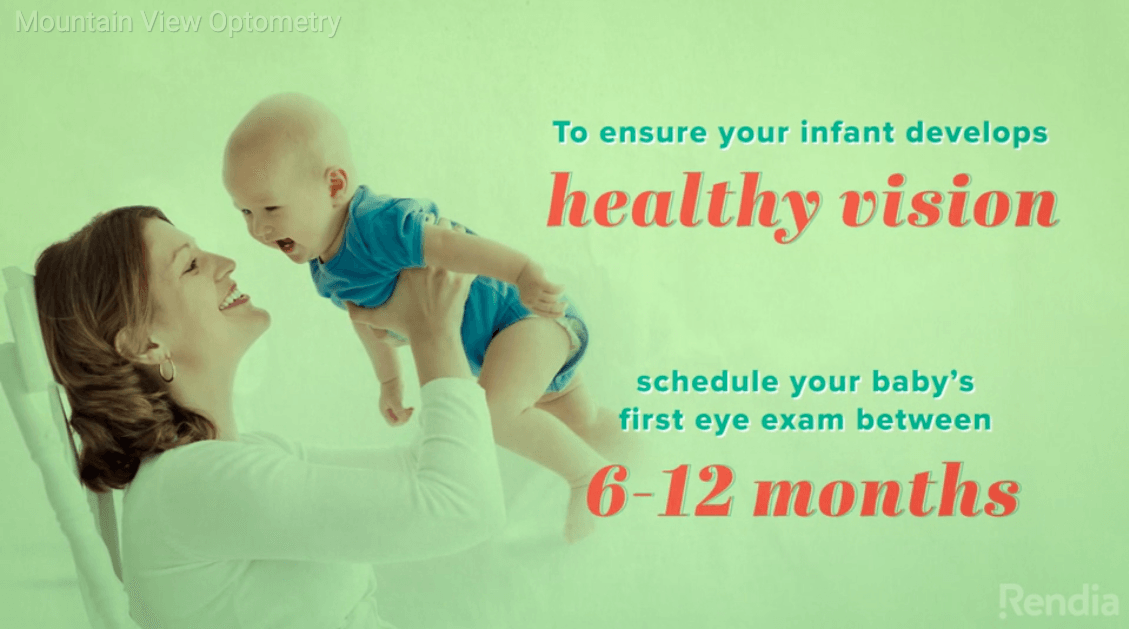 Mountain View Optometry

To ensure your infant develops

healthy vision

schedule your baby's first eye exam between

6-12 months

Rendia